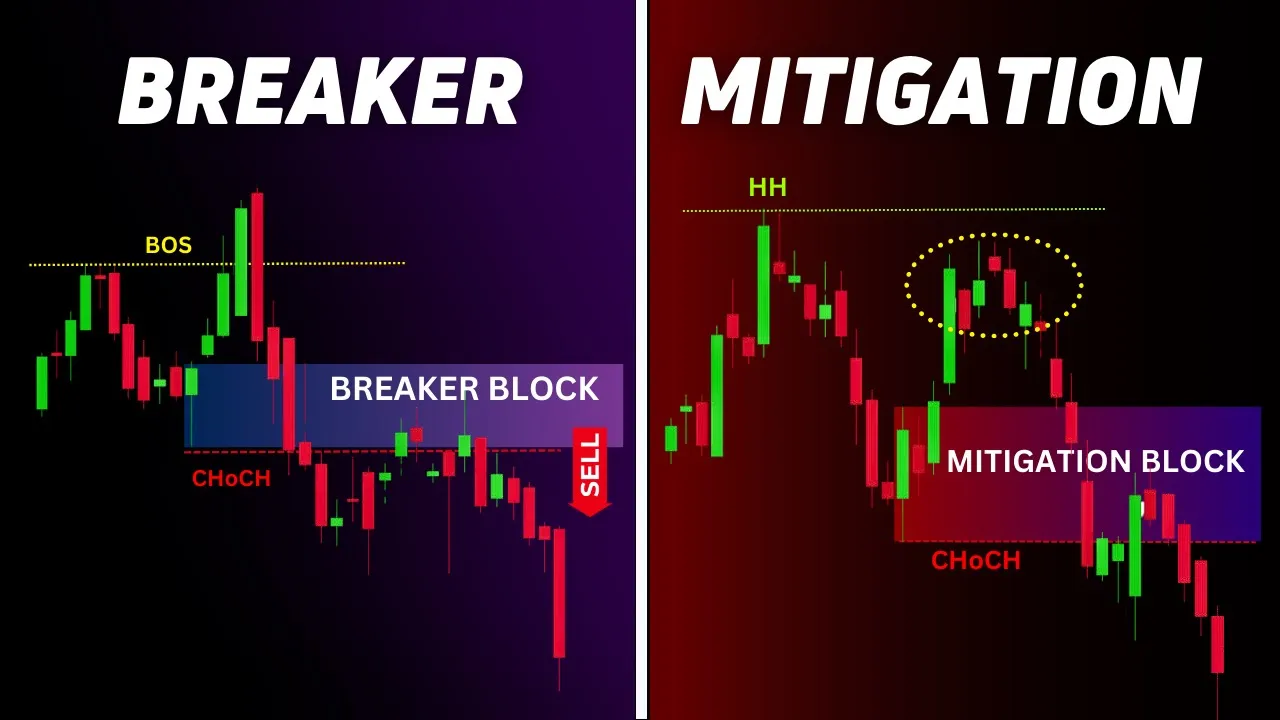 BREAKER

BOS

BREAKER BLOCK

CHoCH

SELL

MITIGATION

HH

MITIGATION BLOCK

CHoCH